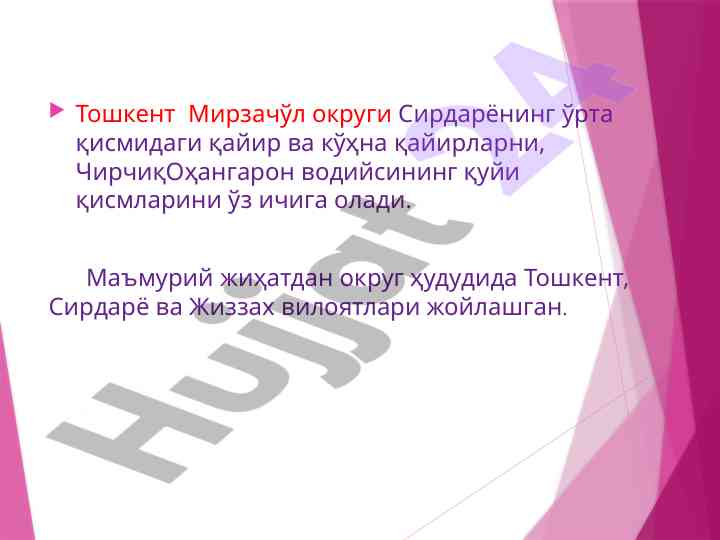 Тошкент Мирзачўл округи Сирдарёнинг ўрта қисмидаги қайир ва кўҳна қайирларни, ЧирчиқОҳангарон водийсининг қуйи қисмларини ўз ичига олади.

Маъмурий жиҳатдан округ ҳудудида Тошкент, Сирдарё ва Жиззах вилоятлари жойлашган.

Hujjat 24